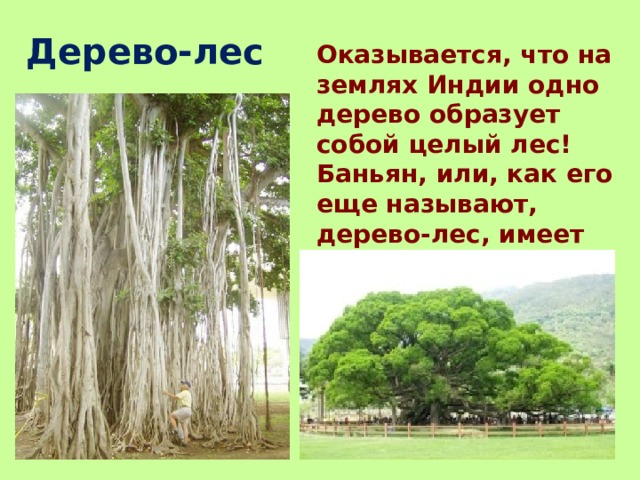 Дерево-лес

Оказывается, что на землях Индии одно дерево образует собой целый лес! Баньян, или, как его еще называют, дерево-лес, имеет